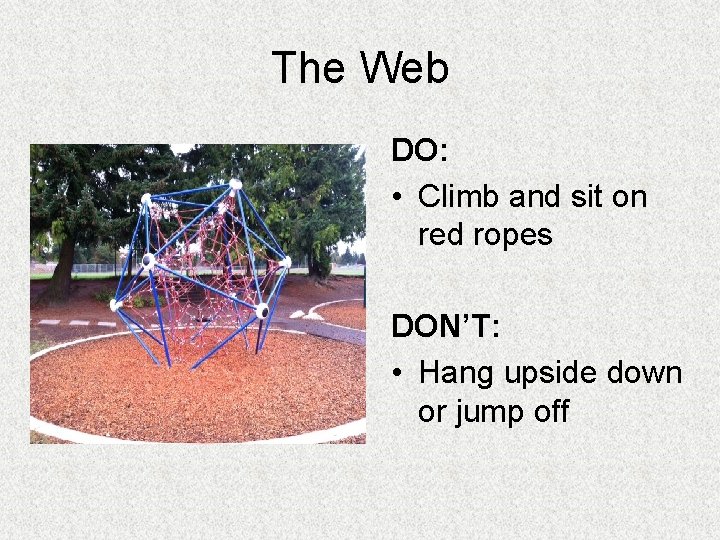 The Web

DO:

• Climb and sit on red ropes

DON'T:

• Hang upside down or jump off